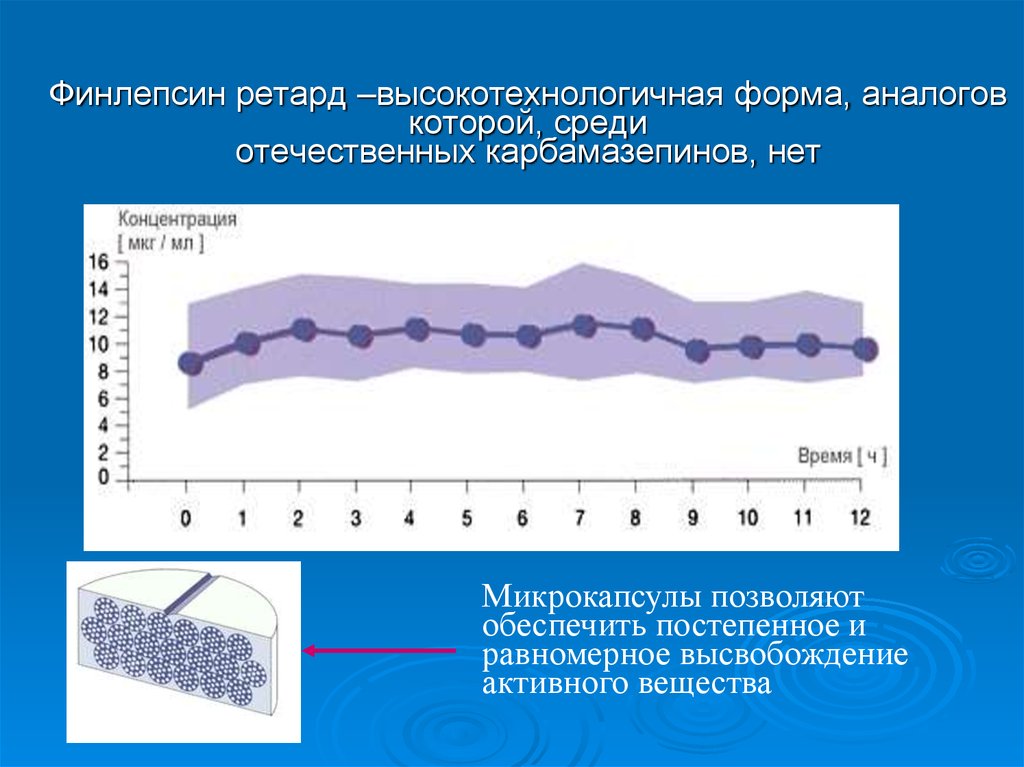 Финлепсин ретард –высокотехнологичная форма, аналогов которой, среди отечественных карбамазепинов, нет

Концентрация
[ мкг / мл ]

16
14
12
10
8
6
4
2
0

Время [ ч ]

0 1 2 3 4 5 6 7 8 9 10 11 12

Микрокапсулы позволяют обеспечить постепенное и равномерное высвобождение активного вещества